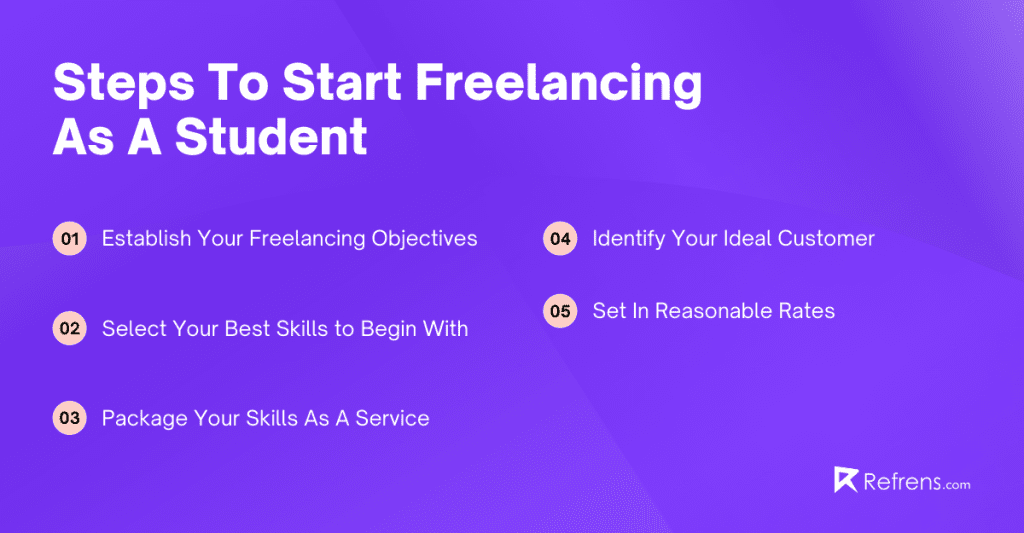 Steps To Start Freelancing As A Student

01 Establish Your Freelancing Objectives

02 Select Your Best Skills to Begin With

03 Package Your Skills As A Service

04 Identify Your Ideal Customer

05 Set In Reasonable Rates

Refrens.com